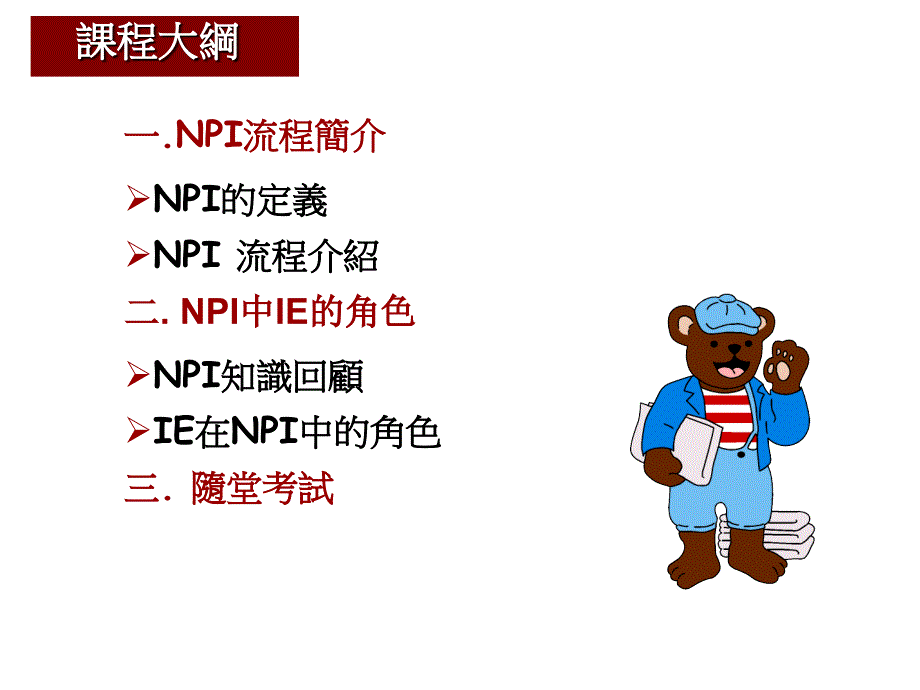 課程大綱

一.NPI流程簡介

➢NPI的定義

➢NPI 流程介紹

二. NPI中IE的角色

➢NPI知識回顧

➢IE在NPI中的角色

三. 隨堂考試